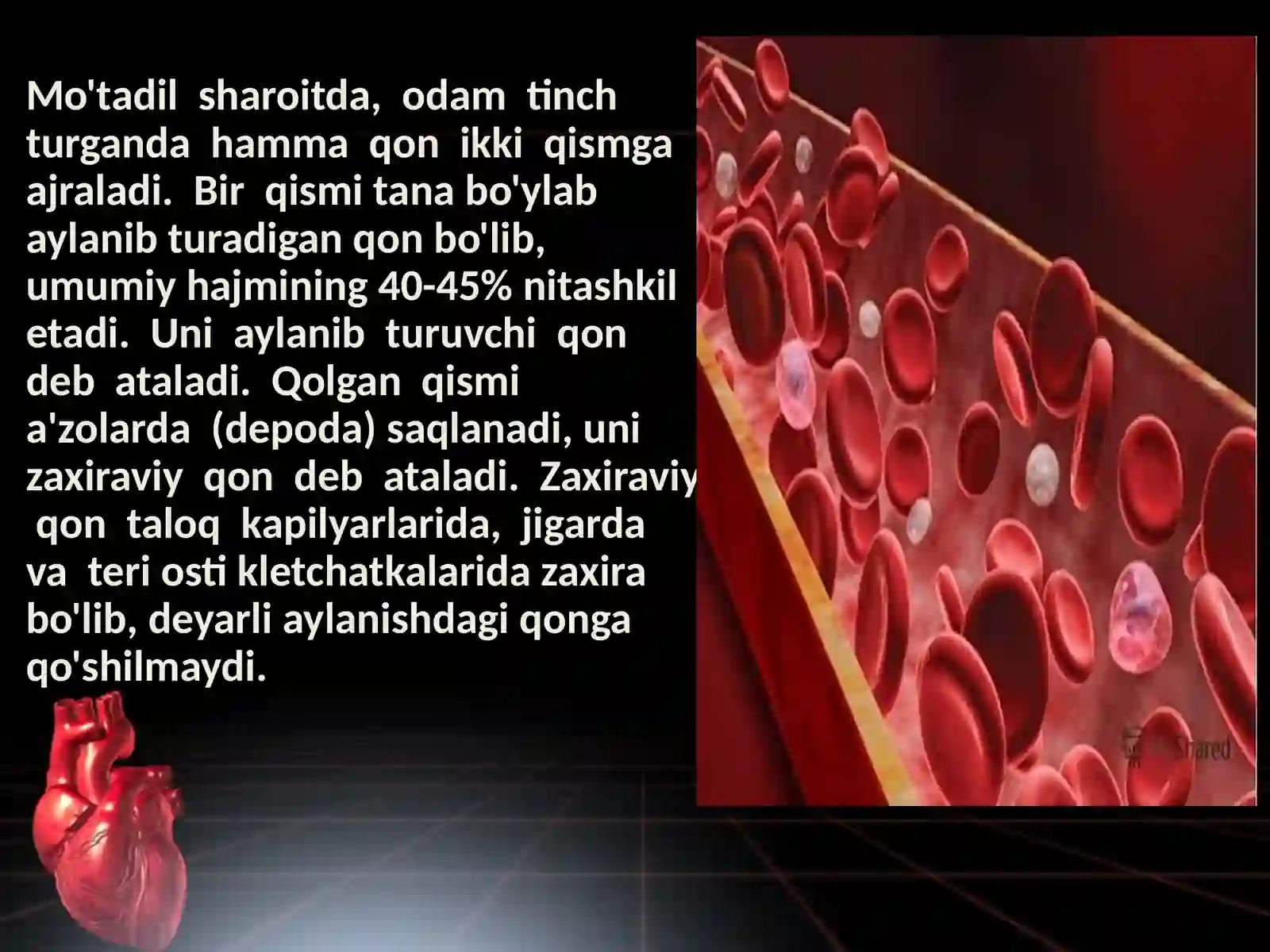 Mo'tadil sharoitda, odam tinch turganda hamma qon ikki qismga ajraladi. Bir qismi tana bo'ylab aylanib turadigan qon bo'lib, umumiy hajmining 40-45% nitashkil etadi. Uni aylanib turuvchi qon deb ataladi. Qolgan qismi a'zolarda (depoda) saqlanadi, uni zaxiraviy qon deb ataladi. Zaxiraviy qon taloq kapilyarlarida, jigarda va teri osti kletchatkalarida zaxira bo'lib, deyarli aylanishdagi qonga qo'shilmaydi.

Shared